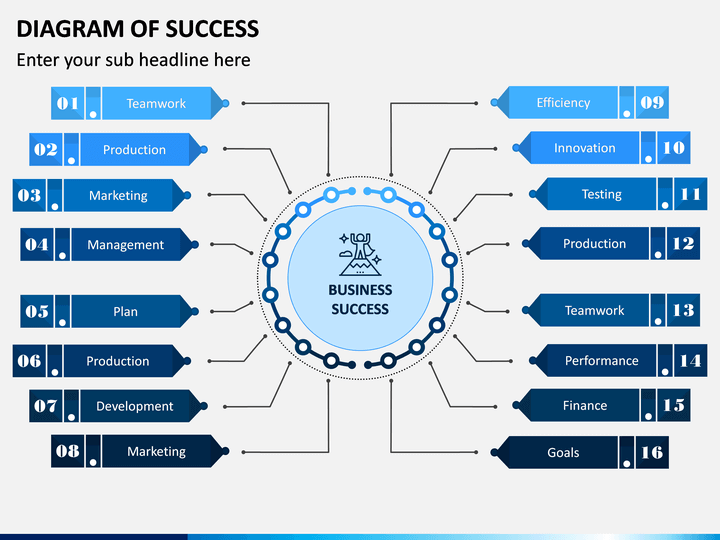 DIAGRAM OF SUCCESS

Enter your sub headline here

01 Teamwork

02 Production

03 Marketing

04 Management

05 Plan

06 Production

07 Development

08 Marketing

BUSINESS SUCCESS

Efficiency 09

Innovation 10

Testing 11

Production 12

Teamwork 13

Performance 14

Finance 15

Goals 16